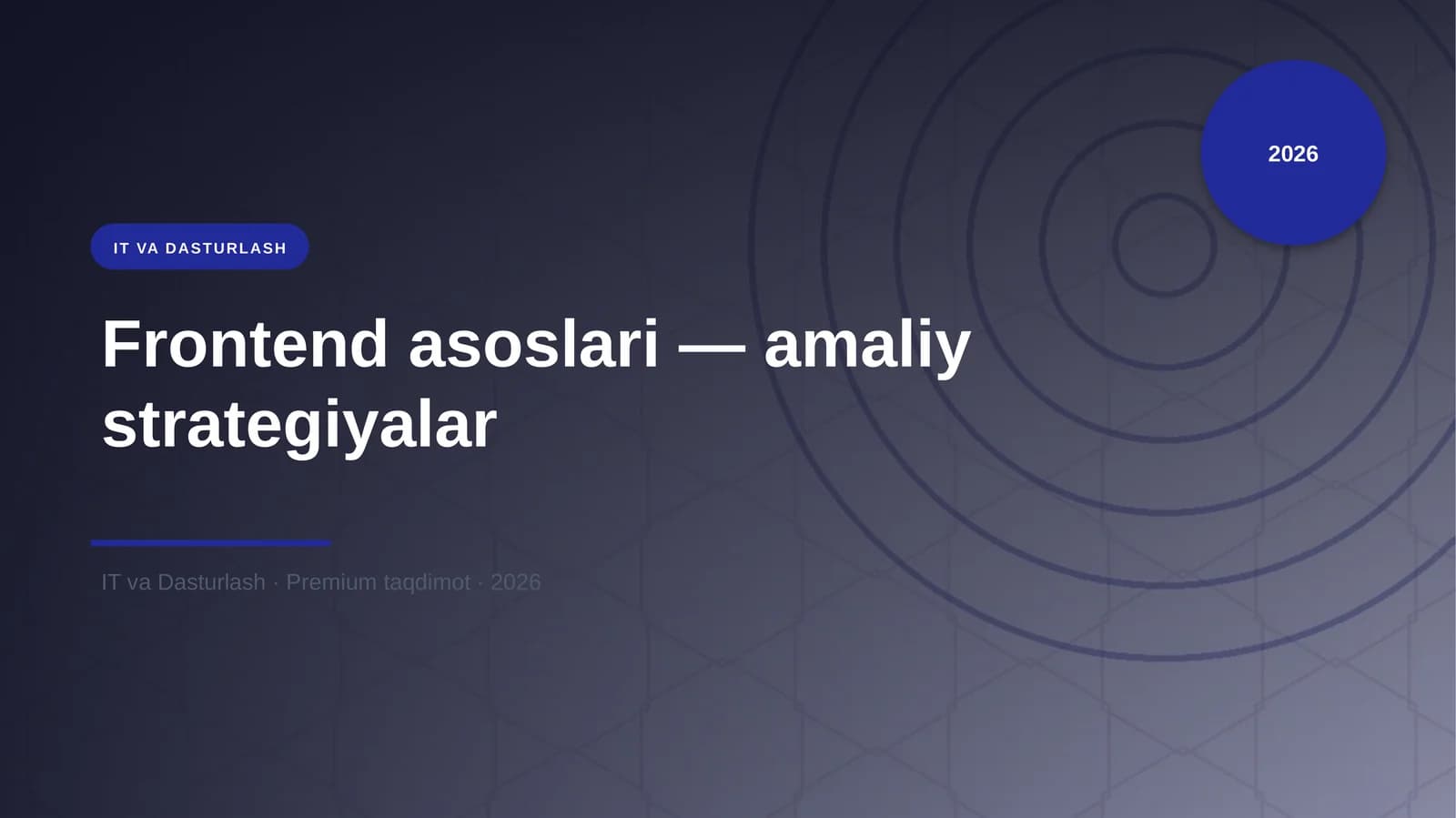 2026

IT VA DASTURLASH

Frontend asoslari — amaliy strategiyalar

IT va Dasturlash · Premium taqdimot · 2026